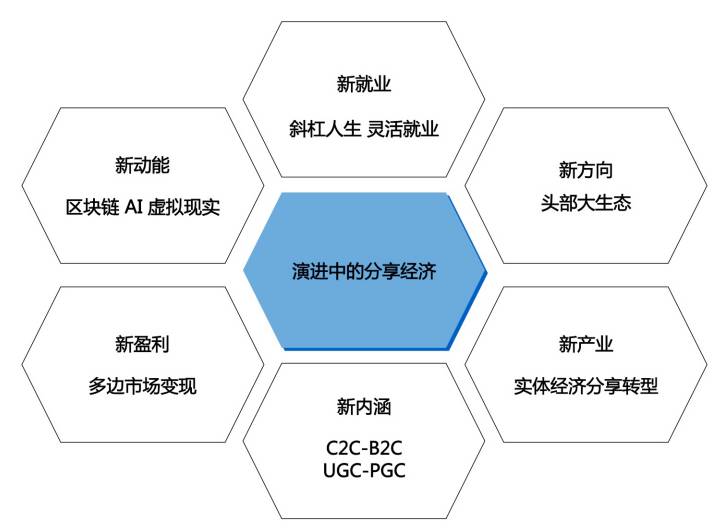 新就业
斜杠人生 灵活就业

新动能
区块链 AI 虚拟现实

新方向
头部大生态

演进中的分享经济

新盈利
多边市场变现

新产业
实体经济分享转型

新内涵
C2C-B2C
UGC-PGC